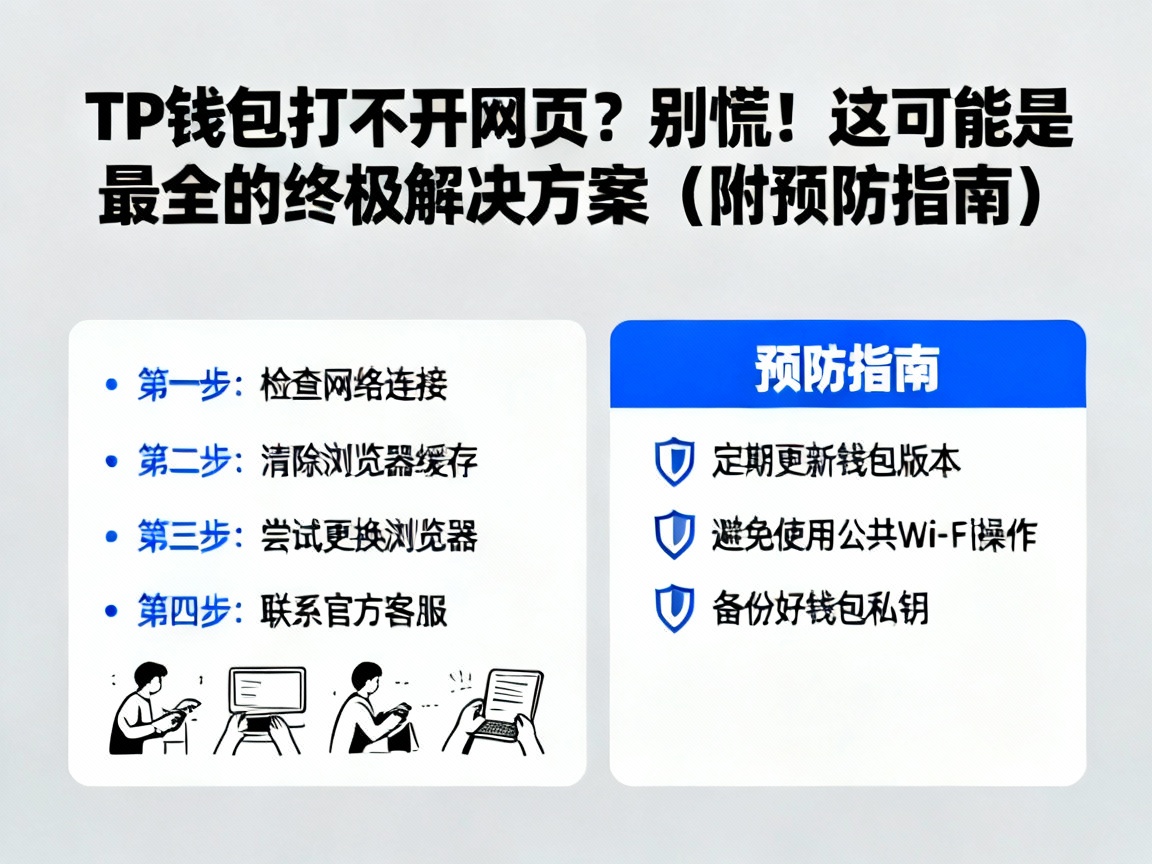 TP钱包打不开网页？别慌！这可能是最全的终极解决方案（附预防指南）

• 第一步：检查网络连接
• 第二步：清除浏览器缓存
• 第三步：尝试更换浏览器
• 第四步：联系官方客服

预防指南

定期更新钱包版本
避免使用公共Wi-Fi操作
备份好钱包私钥